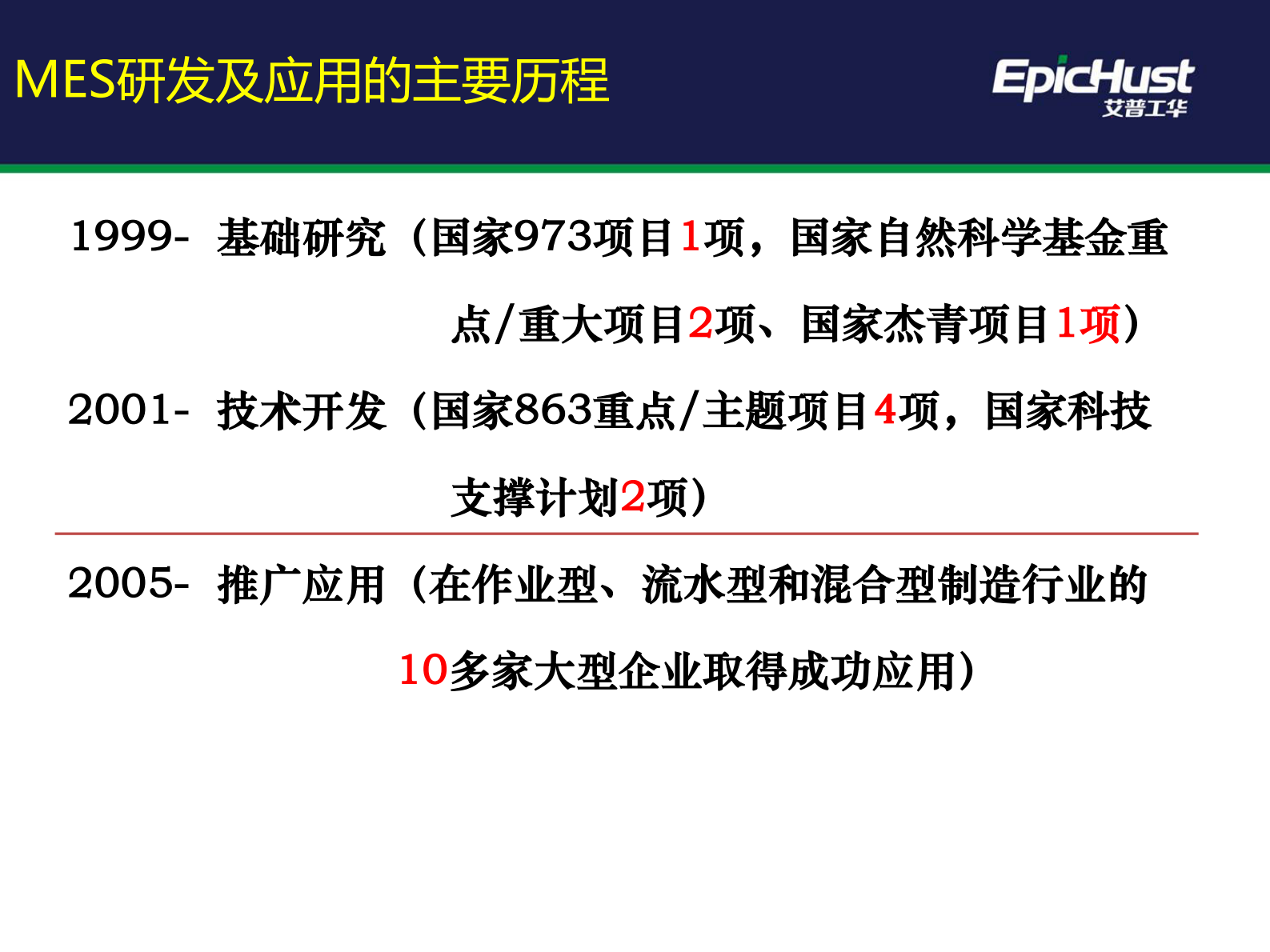 MES研发及应用的主要历程

EpicHust
艾普工华

1999- 基础研究（国家973项目1项，国家自然科学基金重点/重大项目2项、国家杰青项目1项）

2001- 技术开发（国家863重点/主题项目4项，国家科技支撑计划2项）

2005- 推广应用（在作业型、流水型和混合型制造行业的10多家大型企业取得成功应用）